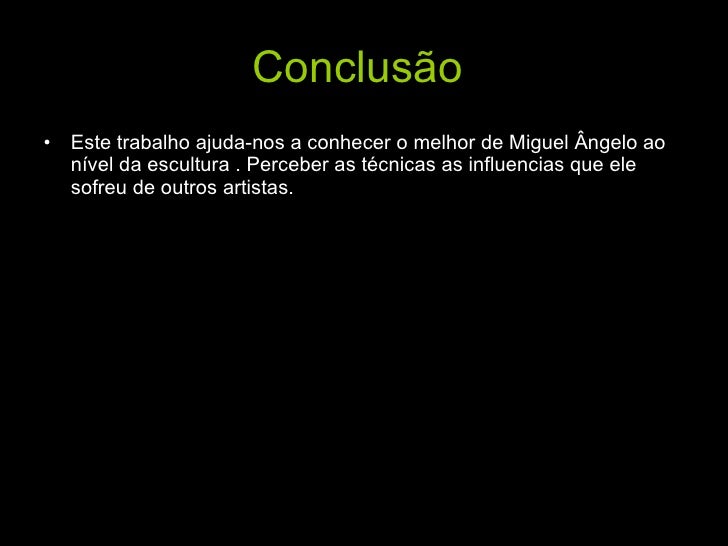 Conclusão

• Este trabalho ajuda-nos a conhecer o melhor de Miguel Ângelo ao nível da escultura . Perceber as técnicas as influencias que ele sofreu de outros artistas.